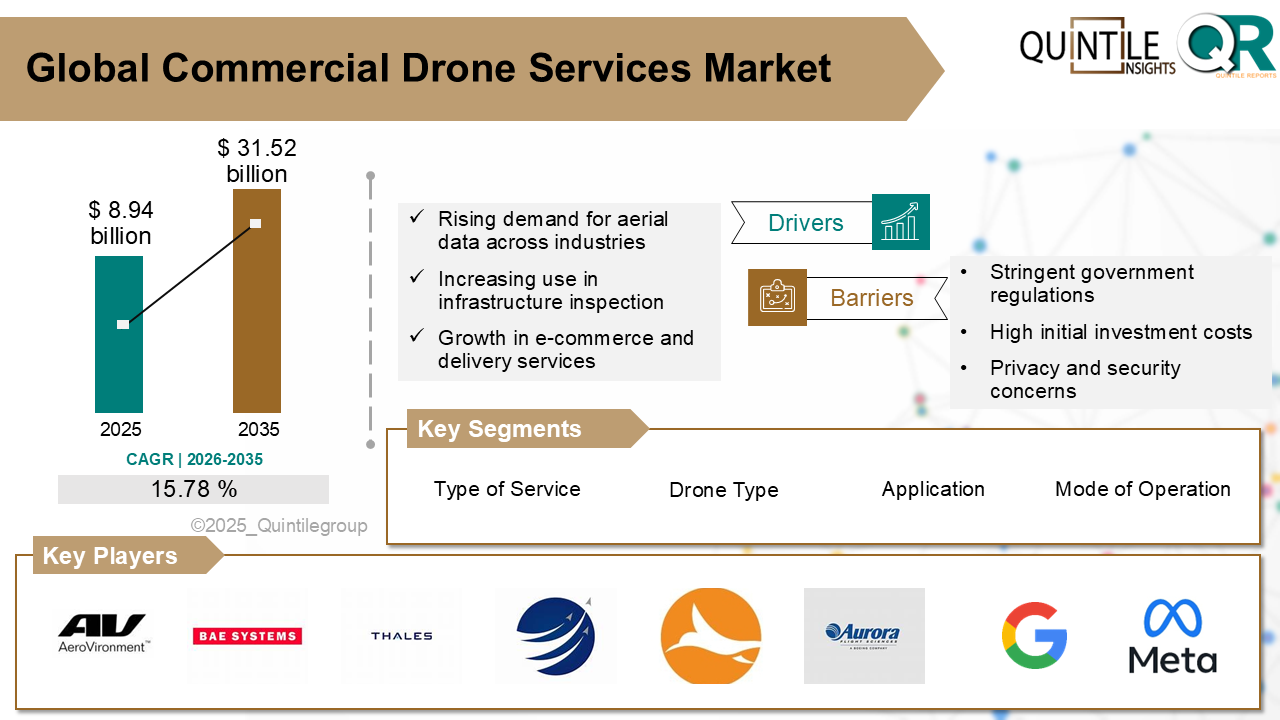 Global Commercial Drone Services Market

QUINTILE INSIGHTS

QR QUINTILE REPORTS

$ 8.94 billion

$ 31.52 billion

2025

2035

CAGR | 2026-2035

15.78 %

©2025_Quintilegroup

✓ Rising demand for aerial data across industries

✓ Increasing use in infrastructure inspection

✓ Growth in e-commerce and delivery services

Drivers

Barriers

• Stringent government regulations

• High initial investment costs

• Privacy and security concerns

Key Segments

Type of Service

Drone Type

Application

Mode of Operation

Key Players

AV AeroVironment™

BAE SYSTEMS

THALES

Aurora FLIGHT SCIENCES A BOEING COMPANY

Meta